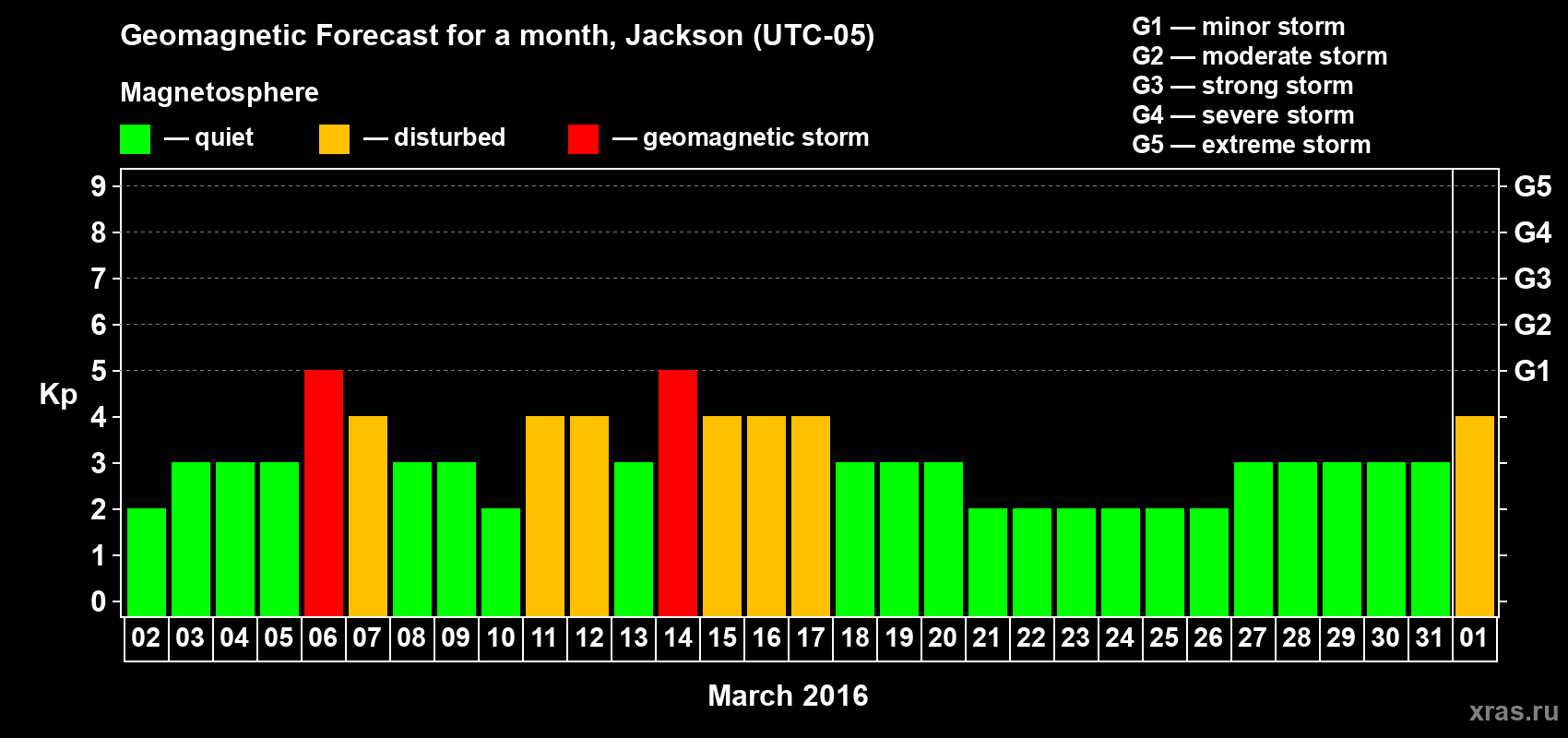 Geomagnetic Forecast for a month, Jackson (UTC-05)

Magnetosphere

— quiet — disturbed — geomagnetic storm

G1 — minor storm
G2 — moderate storm
G3 — strong storm
G4 — severe storm
G5 — extreme storm

Kp

9
8
7
6
5
4
3
2
1
0

G5
G4
G3
G2
G1

02 03 04 05 06 07 08 09 10 11 12 13 14 15 16 17 18 19 20 21 22 23 24 25 26 27 28 29 30 31 01

March 2016

xras.ru